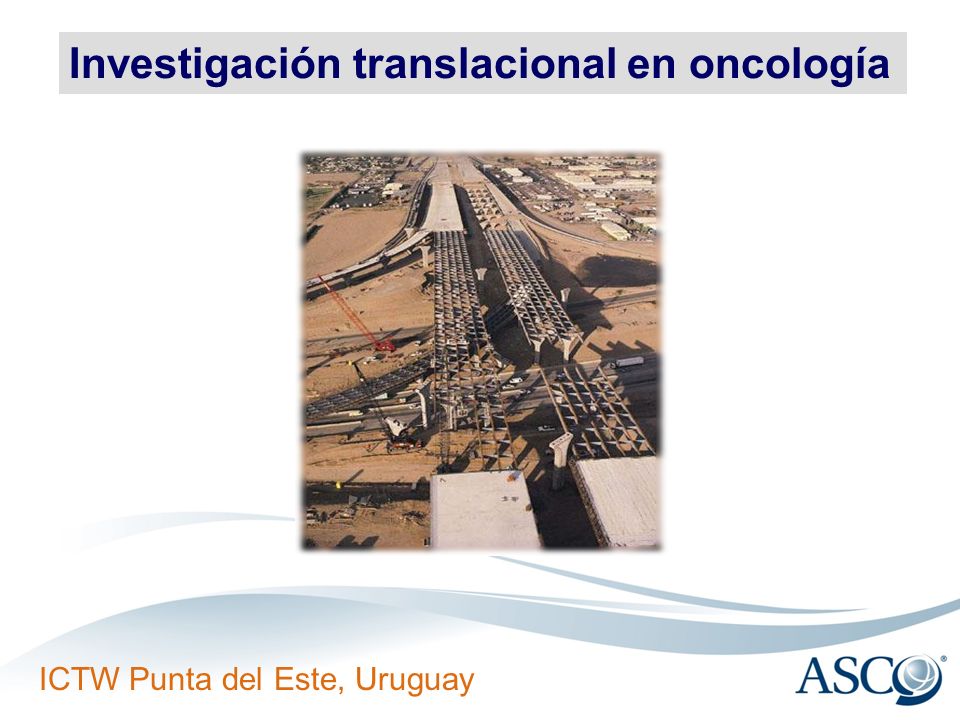 Investigación translacional en oncología

ICTW Punta del Este, Uruguay

ASCO®